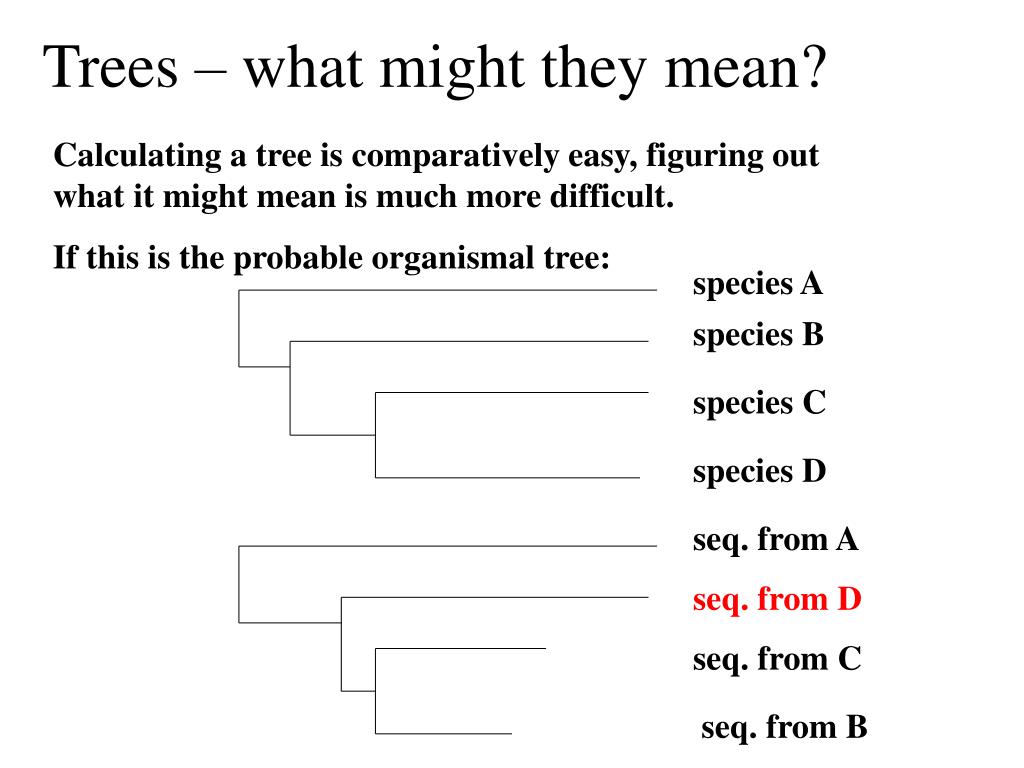 Trees – what might they mean?

Calculating a tree is comparatively easy, figuring out what it might mean is much more difficult.

If this is the probable organismal tree:

species A

species B

species C

species D

seq. from A

seq. from D

seq. from C

seq. from B